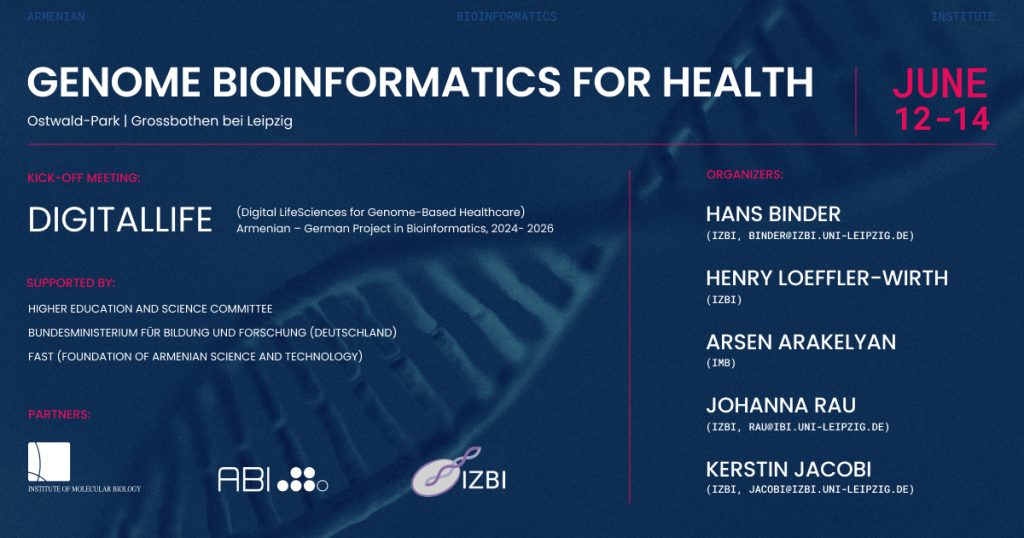 ARMENIAN BIOINFORMATICS INSTITUTE

GENOME BIOINFORMATICS FOR HEALTH

Ostwald-Park | Grossbothen bei Leipzig

JUNE 12-14

KICK-OFF MEETING:

DIGITALLIFE (Digital LifeSciences for Genome-Based Healthcare) Armenian – German Project in Bioinformatics, 2024- 2026

SUPPORTED BY:

HIGHER EDUCATION AND SCIENCE COMMITTEE

BUNDESMINISTERIUM FÜR BILDUNG UND FORSCHUNG (DEUTSCHLAND)

FAST (FOUNDATION OF ARMENIAN SCIENCE AND TECHNOLOGY)

PARTNERS:

INSTITUTE OF MOLECULAR BIOLOGY

ABI

IZBI

ORGANIZERS:

HANS BINDER
(IZBI, BINDER@IZBI.UNI-LEIPZIG.DE)

HENRY LOEFFLER-WIRTH
(IZBI)

ARSEN ARAKELYAN
(IMB)

JOHANNA RAU
(IZBI, RAU@IBI.UNI-LEIPZIG.DE)

KERSTIN JACOBI
(IZBI, JACOBI@IZBI.UNI-LEIPZIG.DE)